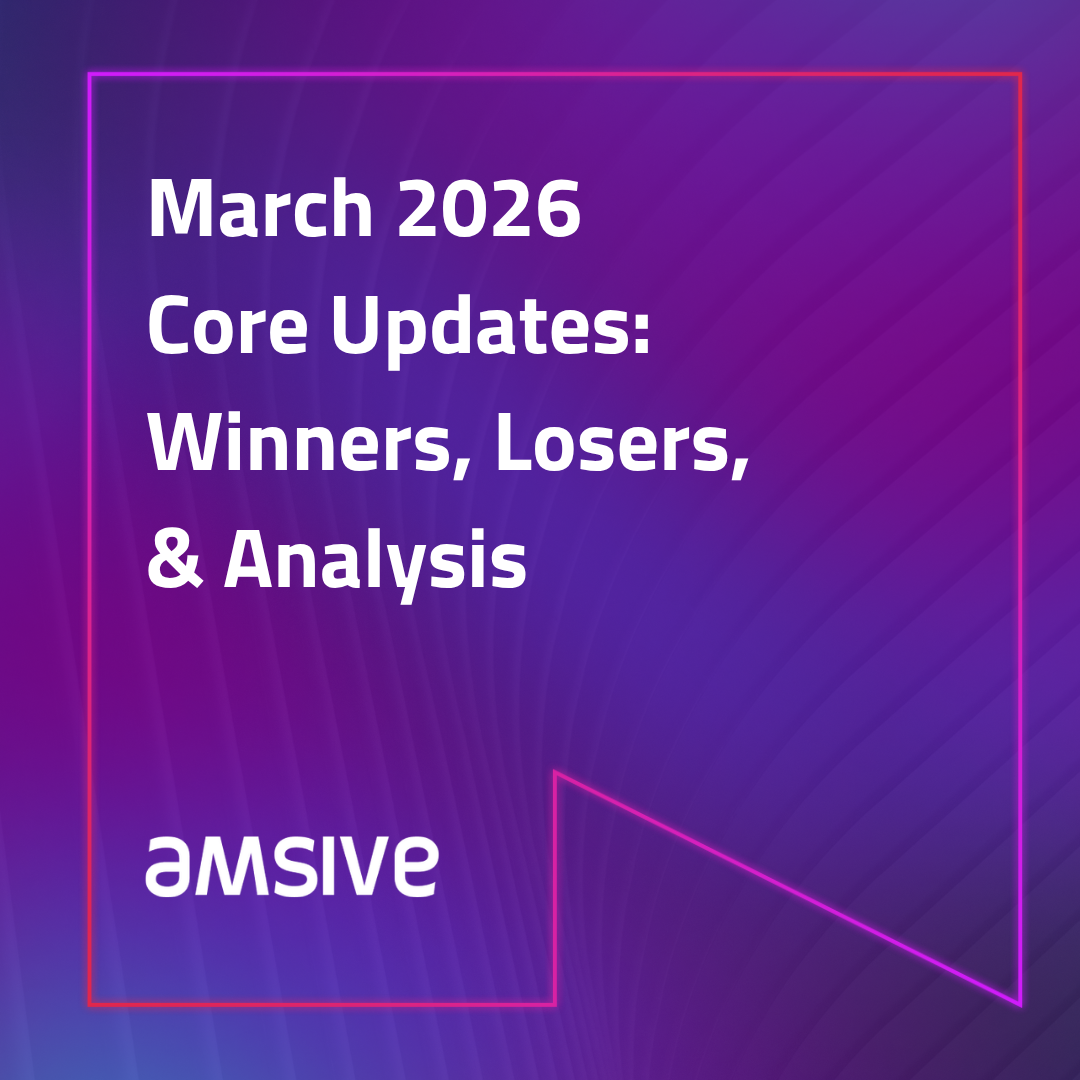 March 2026 Core Updates: Winners, Losers, & Analysis

amsive